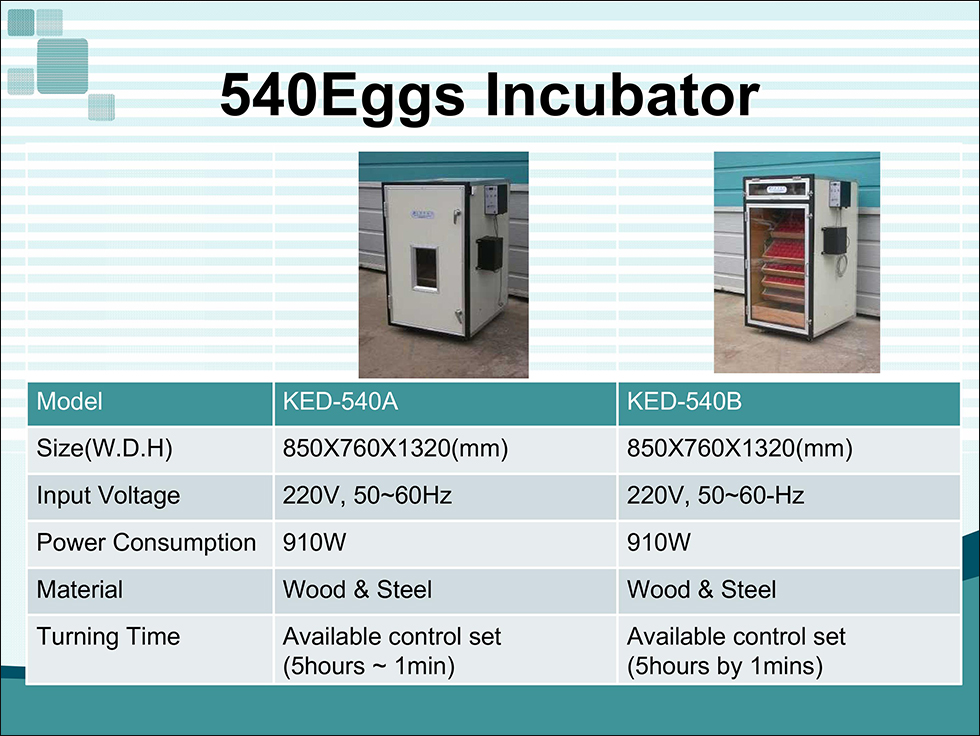 540Eggs Incubator

| Model | KED-540A | KED-540B |
|---|---|---|
| Size(W.D.H) | 850X760X1320(mm) | 850X760X1320(mm) |
| Input Voltage | 220V, 50~60Hz | 220V, 50~60-Hz |
| Power Consumption | 910W | 910W |
| Material | Wood & Steel | Wood & Steel |
| Turning Time | Available control set (5hours ~ 1min) | Available control set (5hours by 1mins) |